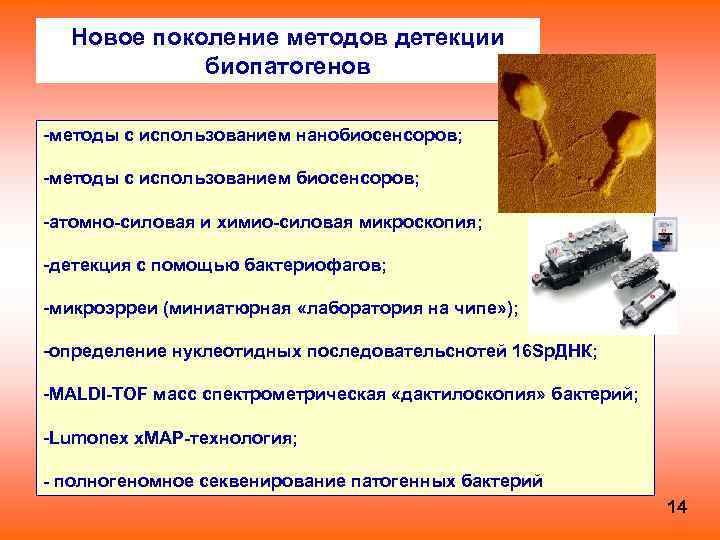 Новое поколение методов детекции биопатогенов

-методы с использованием нанобиосенсоров;

-методы с использованием биосенсоров;

-атомно-силовая и химио-силовая микроскопия;

-детекция с помощью бактериофагов;

-микроэрреи (миниатюрная «лаборатория на чипе»);

-определение нуклеотидных последовательснотей 16SрДНК;

-MALDI-TOF масс спектрометрическая «дактилоскопия» бактерий;

-Lumonex xMAP-технология;

- полногеномное секвенирование патогенных бактерий

14